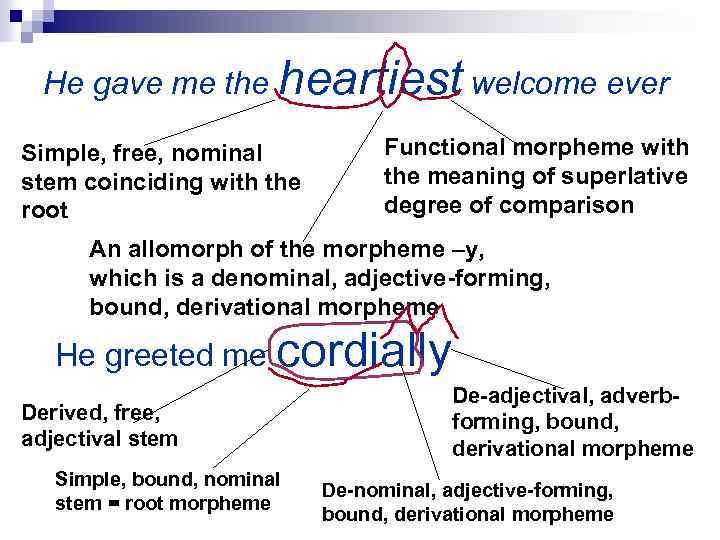 He gave me the heartiest welcome ever

Simple, free, nominal stem coinciding with the root

Functional morpheme with the meaning of superlative degree of comparison

An allomorph of the morpheme –y, which is a denominal, adjective-forming, bound, derivational morpheme

He greeted me cordially

Derived, free, adjectival stem

De-adjectival, adverb-forming, bound, derivational morpheme

Simple, bound, nominal stem = root morpheme

De-nominal, adjective-forming, bound, derivational morpheme